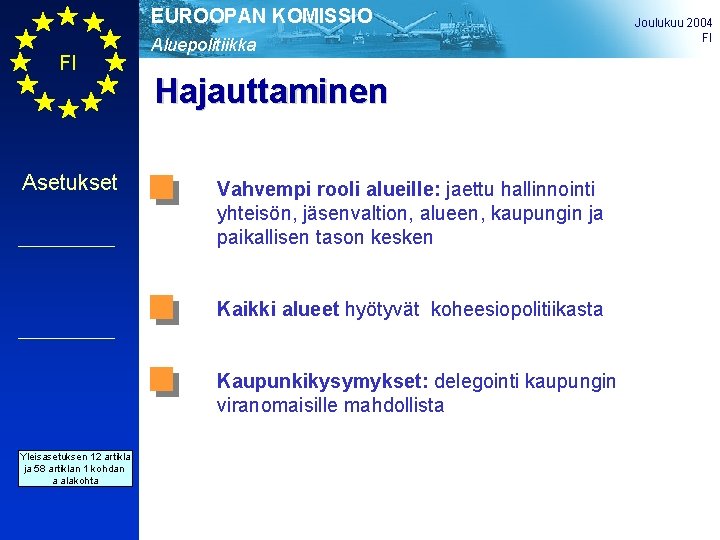 FI

EUROOPAN KOMISSIO
Aluepolitiikka

Joulukuu 2004
FI

Hajauttaminen

Asetukset

Vahvempi rooli alueille: jaettu hallinnointi yhteisön, jäsenvaltion, alueen, kaupungin ja paikallisen tason kesken

Kaikki alueet hyötyvät koheesiopolitiikasta

Kaupunkikysymykset: delegointi kaupungin viranomaisille mahdollista

Yleisasetuksen 12 artikla ja 58 artiklan 1 kohdan a alakohta